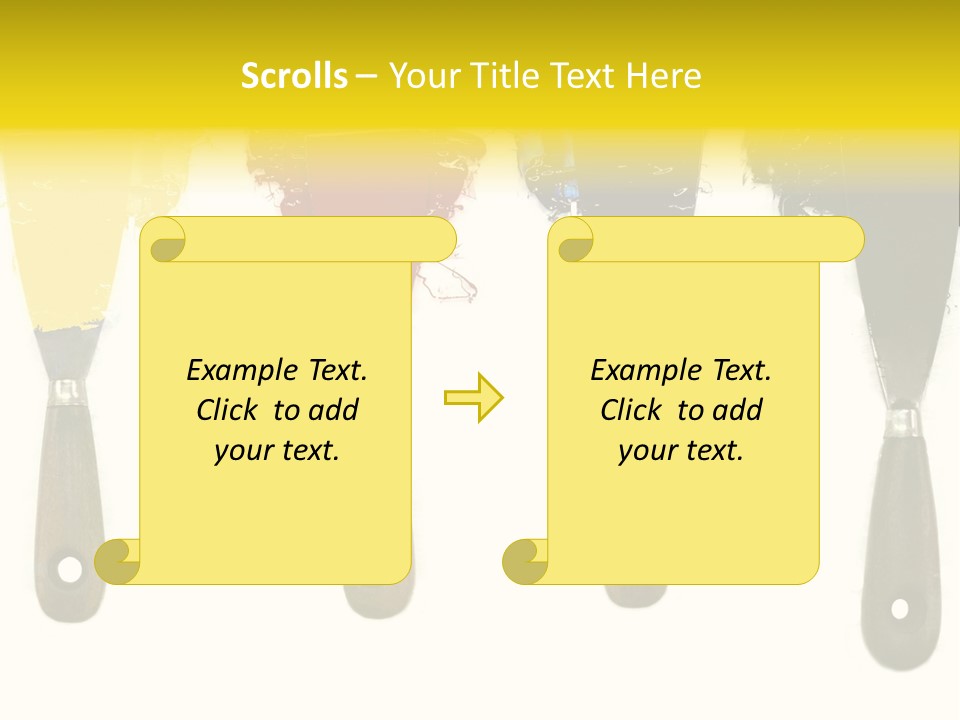 Scrolls – Your Title Text Here

Example Text. Click to add your text.

Example Text. Click to add your text.